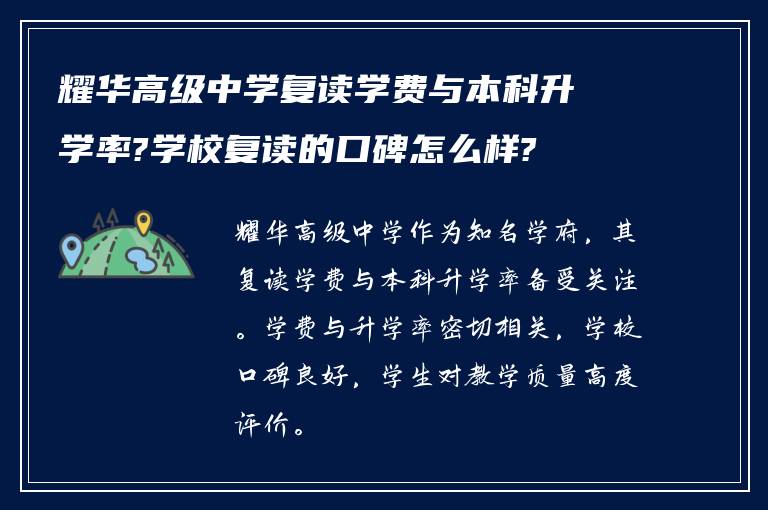 耀华高级中学复读学费与本科升学率?学校复读的口碑怎么样?

耀华高级中学作为知名学府，其复读学费与本科升学率备受关注。学费与升学率密切相关，学校口碑良好，学生对教学质量高度评价。